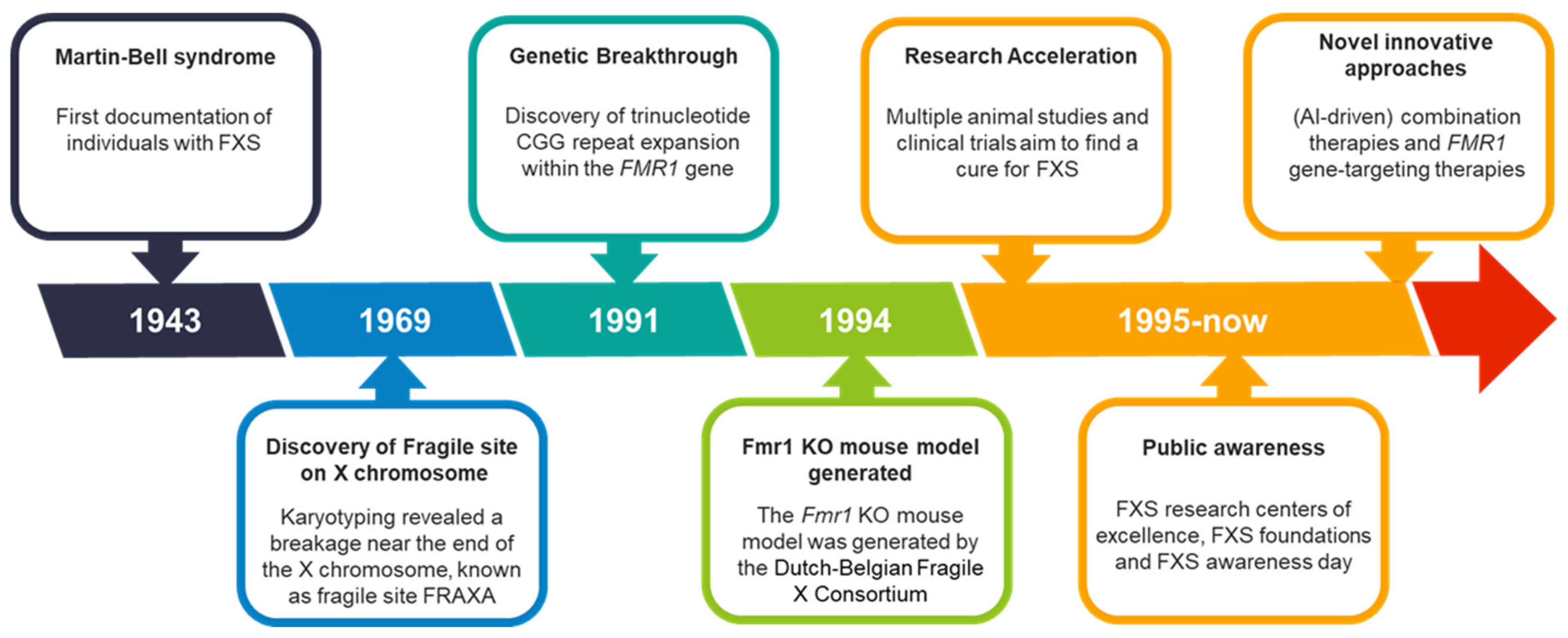 Martin-Bell syndrome

First documentation of individuals with FXS

Genetic Breakthrough

Discovery of trinucleotide CGG repeat expansion within the FMR1 gene

Research Acceleration

Multiple animal studies and clinical trials aim to find a cure for FXS

Novel innovative approaches

(AI-driven) combination therapies and FMR1 gene-targeting therapies

1943

1969

1991

1994

1995-now

Discovery of Fragile site on X chromosome

Karyotyping revealed a breakage near the end of the X chromosome, known as fragile site FRAXA

Fmr1 KO mouse model generated

The Fmr1 KO mouse model was generated by the Dutch-Belgian Fragile X Consortium

Public awareness

FXS research centers of excellence, FXS foundations and FXS awareness day